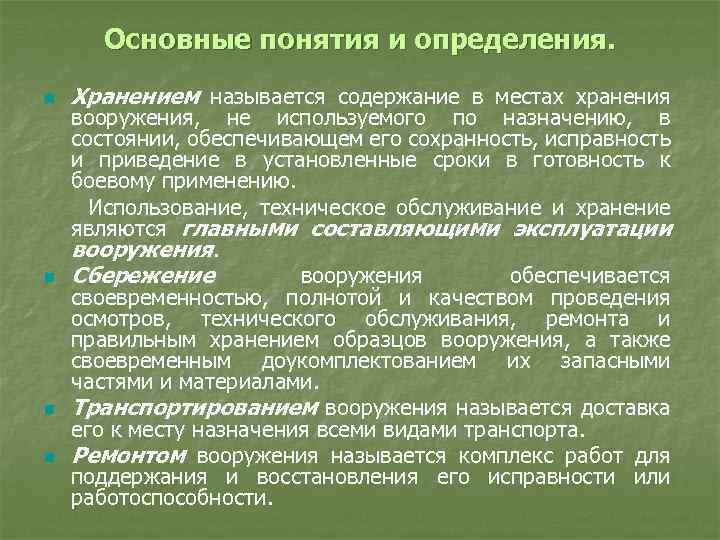 Основные понятия и определения.

Хранением называется содержание в местах хранения вооружения, не используемого по назначению, в состоянии, обеспечивающем его сохранность, исправность и приведение в установленные сроки в готовность к боевому применению.

Использование, техническое обслуживание и хранение являются главными составляющими эксплуатации вооружения.

Сбережение вооружения обеспечивается своевременностью, полнотой и качеством проведения осмотров, технического обслуживания, ремонта и правильным хранением образцов вооружения, а также своевременным доукомплектованием их запасными частями и материалами.

Транспортированием вооружения называется доставка его к месту назначения всеми видами транспорта.

Ремонтом вооружения называется комплекс работ для поддержания и восстановления его исправности или работоспособности.